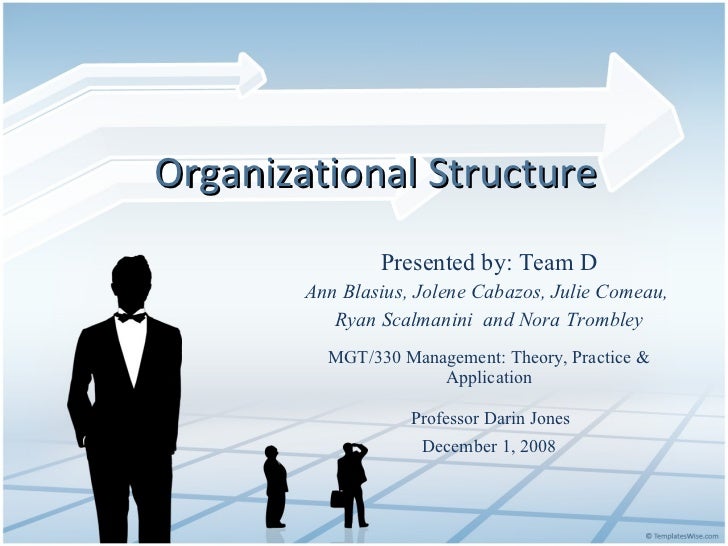 Organizational Structure

Presented by: Team D

Ann Blasius, Jolene Cabazos, Julie Comeau, Ryan Scalmanini and Nora Trombley

MGT/330 Management: Theory, Practice & Application

Professor Darin Jones

December 1, 2008

© TemplatesWise.com